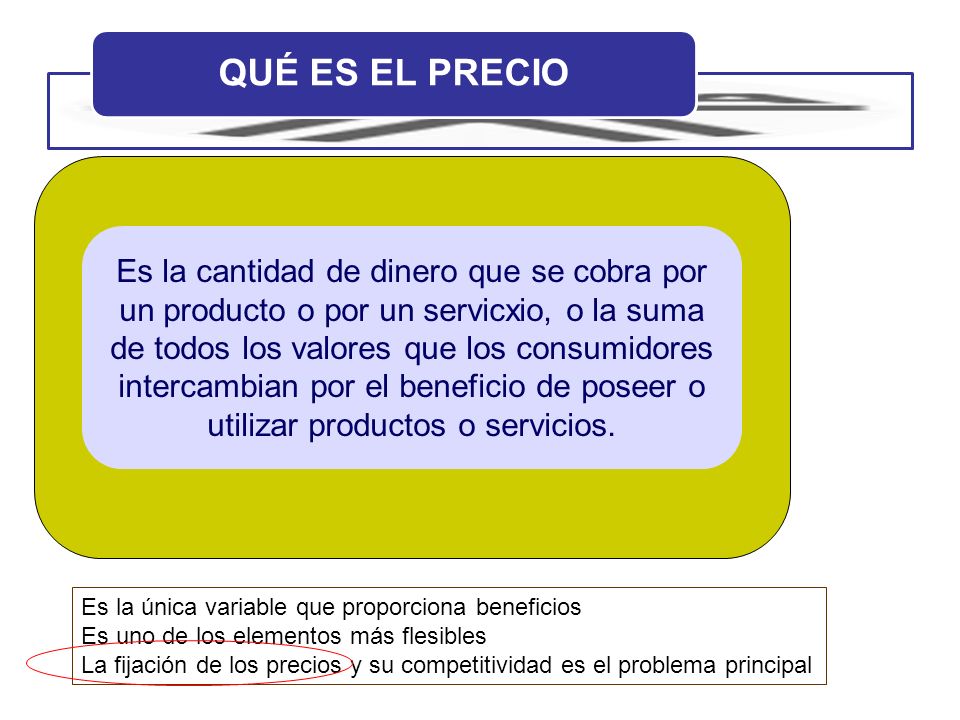 QUÉ ES EL PRECIO

Es la cantidad de dinero que se cobra por un producto o por un servicxio, o la suma de todos los valores que los consumidores intercambian por el beneficio de poseer o utilizar productos o servicios.

Es la única variable que proporciona beneficios
Es uno de los elementos más flesibles
La fijación de los precios y su competitividad es el problema principal